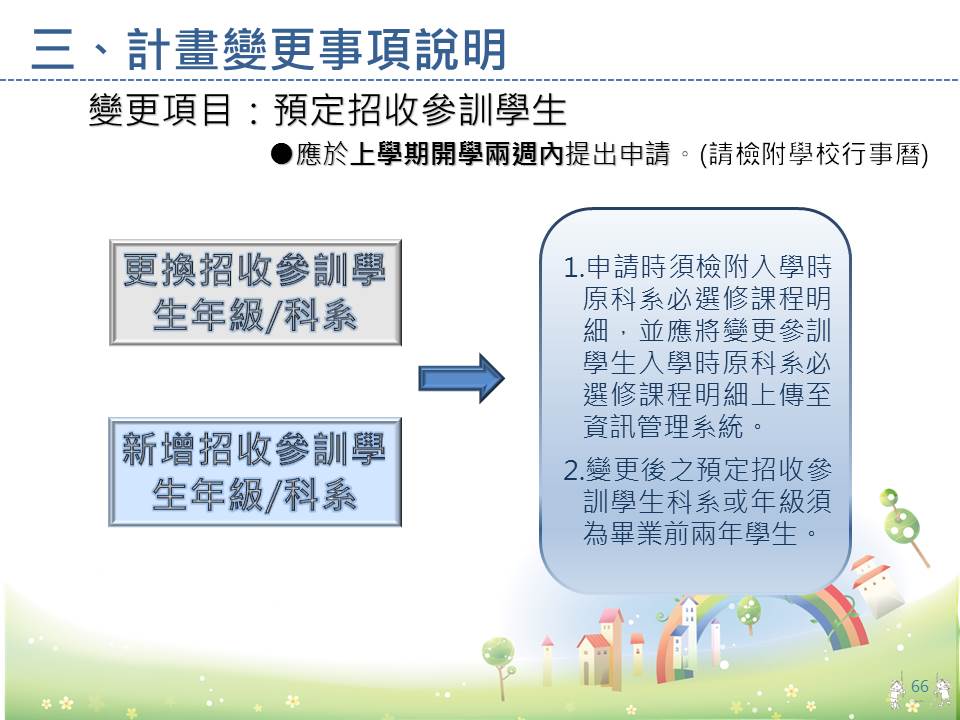 三、計畫變更事項說明

變更項目：預定招收參訓學生

●應於上學期開學兩週內提出申請。(請檢附學校行事曆)

更換招收參訓學生年級/科系

新增招收參訓學生年級/科系

1.申請時須檢附入學時原科系必選修課程明細，並應將變更參訓學生入學時原科系必選修課程明細上傳至資訊管理系統。

2.變更後之預定招收參訓學生科系或年級須為畢業前兩年學生。

66